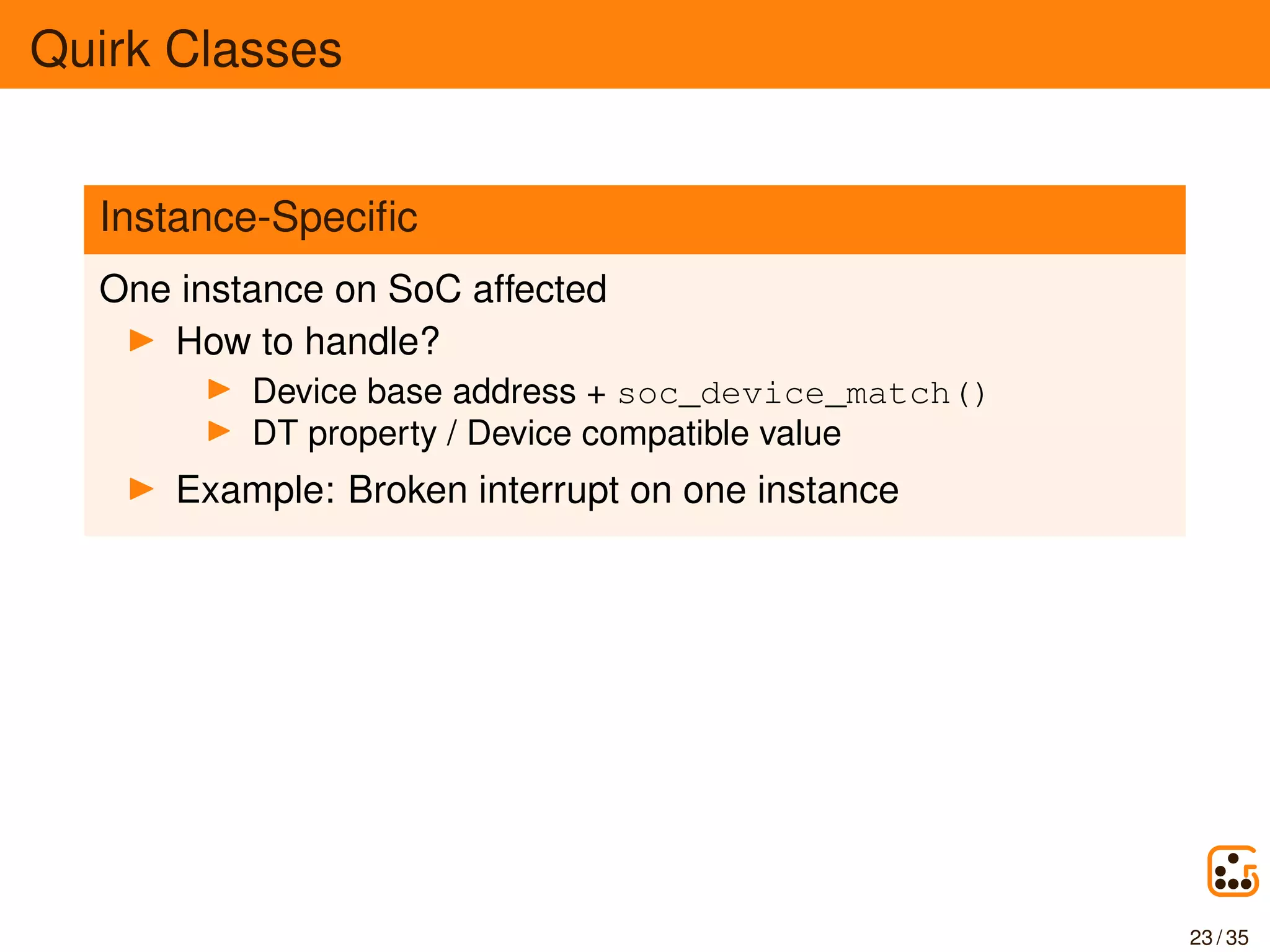 Quirk Classes

Instance-Specific

One instance on SoC affected

▶ How to handle?

▶ Device base address + soc_device_match()

▶ DT property / Device compatible value

▶ Example: Broken interrupt on one instance

23 / 35